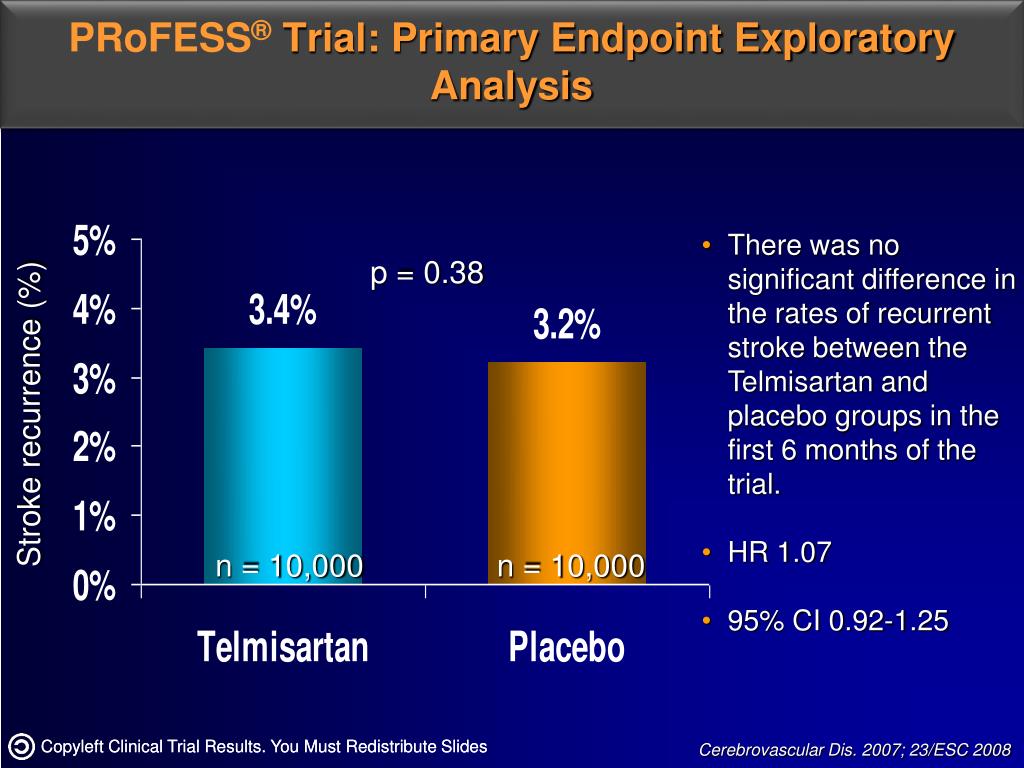 PRoFESS® Trial: Primary Endpoint Exploratory Analysis

Stroke recurrence (%)

5%
4%
3%
2%
1%
0%

p = 0.38

3.4%

3.2%

n = 10,000

n = 10,000

Telmisartan

Placebo

• There was no significant difference in the rates of recurrent stroke between the Telmisartan and placebo groups in the first 6 months of the trial.

• HR 1.07

• 95% CI 0.92-1.25

Copyleft Clinical Trial Results. You Must Redistribute Slides

Cerebrovascular Dis. 2007; 23/ESC 2008